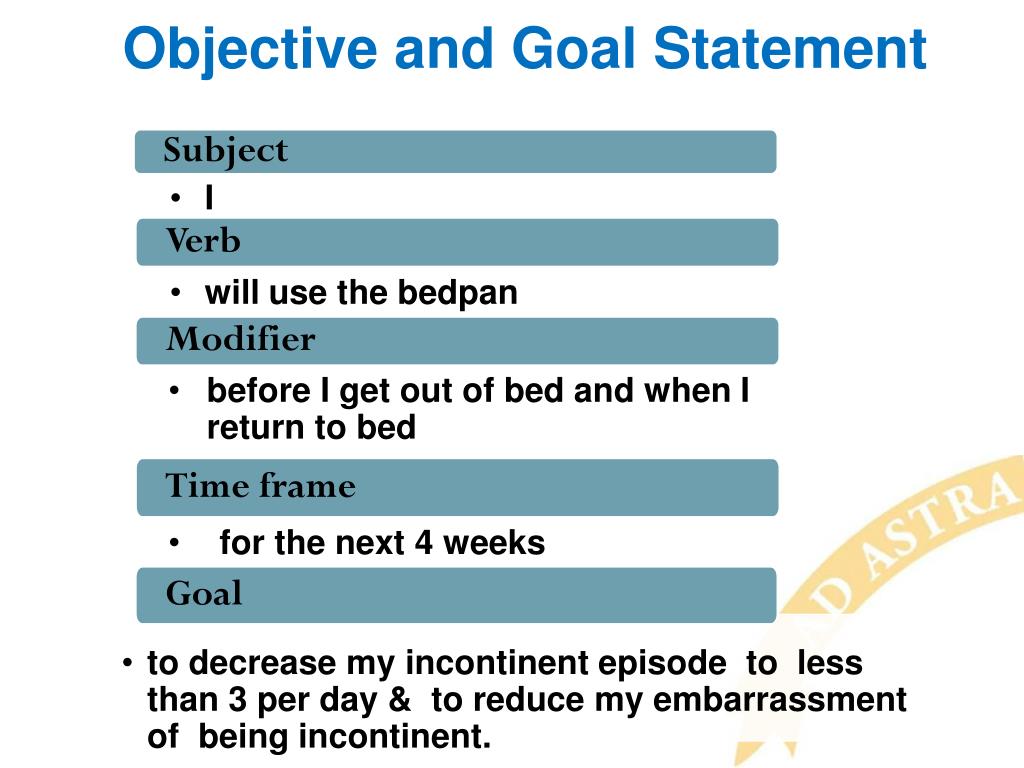 Objective and Goal Statement

Subject

• I

Verb

• will use the bedpan

Modifier

• before I get out of bed and when I return to bed

Time frame

• for the next 4 weeks

Goal

• to decrease my incontinent episode to less than 3 per day & to reduce my embarrassment of being incontinent.

AD ASTRA